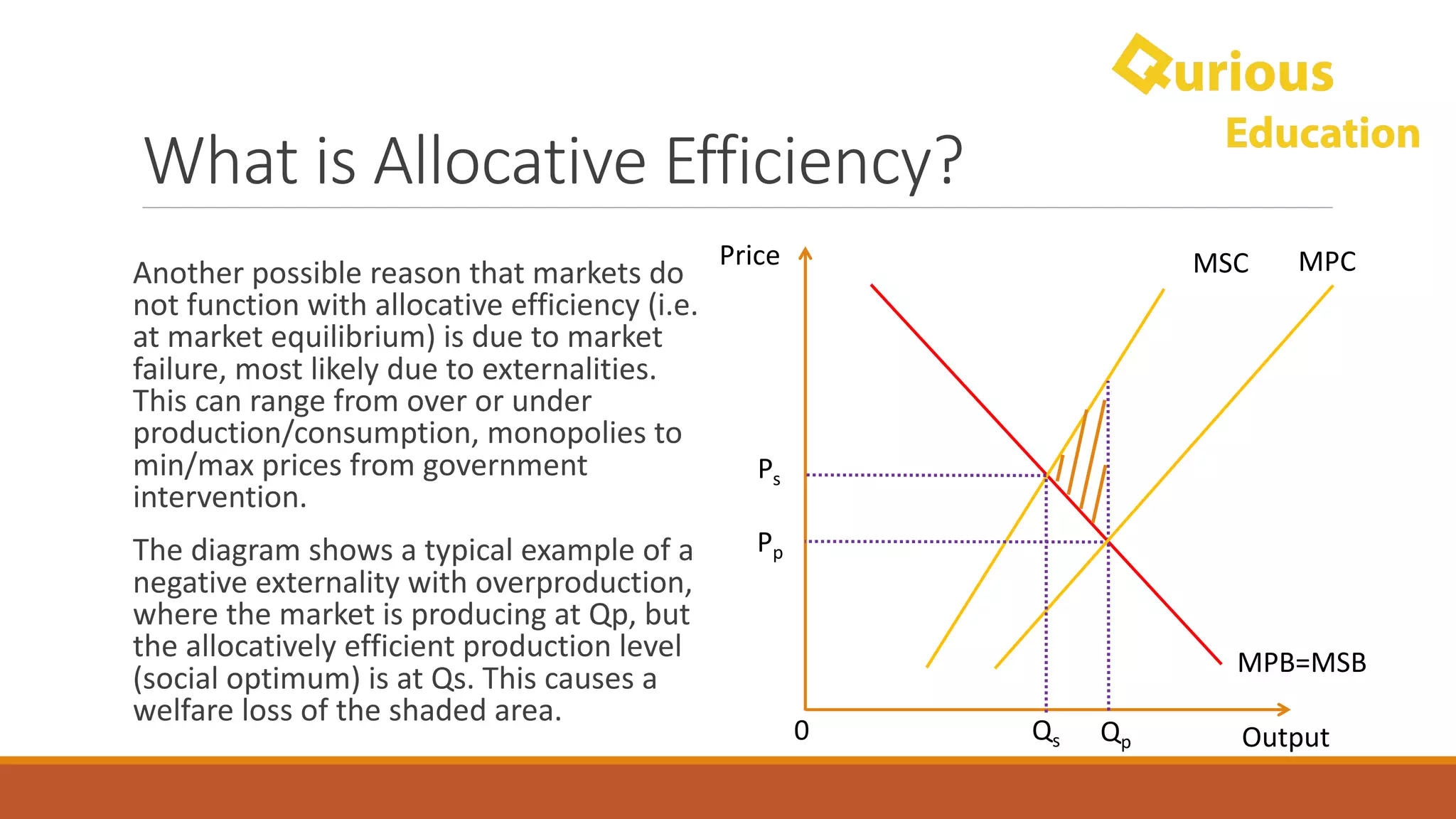 Qurious Education

What is Allocative Efficiency?

Another possible reason that markets do not function with allocative efficiency (i.e. at market equilibrium) is due to market failure, most likely due to externalities. This can range from over or under production/consumption, monopolies to min/max prices from government intervention.

The diagram shows a typical example of a negative externality with overproduction, where the market is producing at Qp, but the allocatively efficient production level (social optimum) is at Qs. This causes a welfare loss of the shaded area.

Price
MSC
MPC
$P_s$
$P_p$
MPB=MSB
0
$Q_s$
$Q_p$
Output